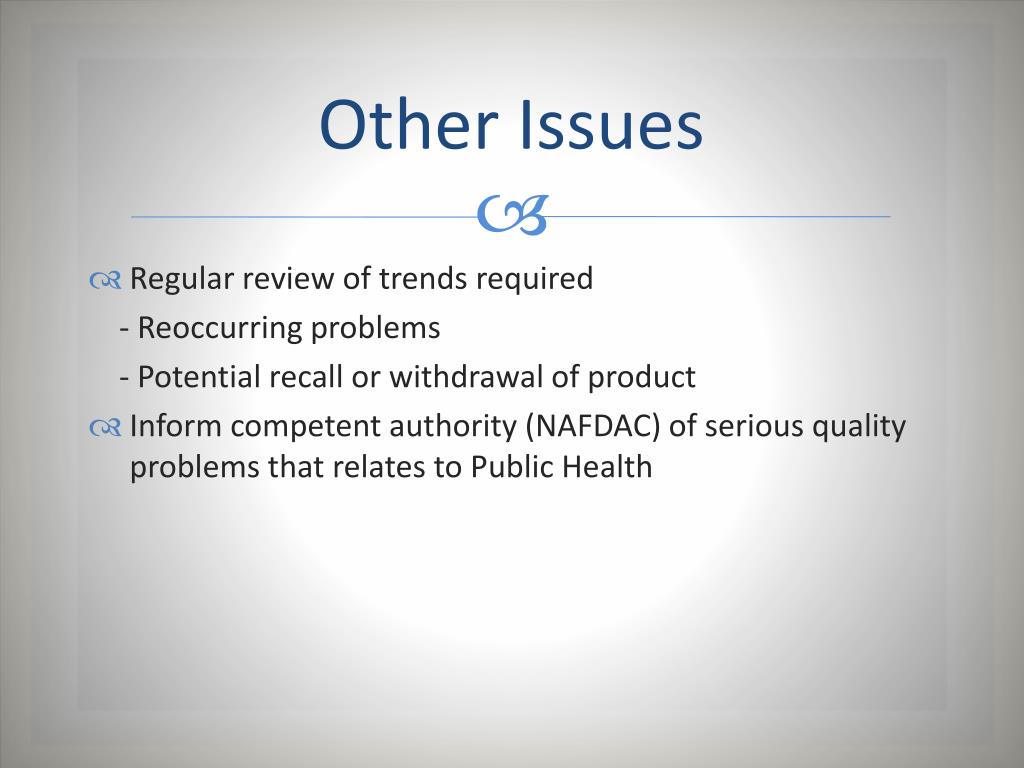 Other Issues

Regular review of trends required
- Reoccurring problems
- Potential recall or withdrawal of product

Inform competent authority (NAFDAC) of serious quality problems that relates to Public Health